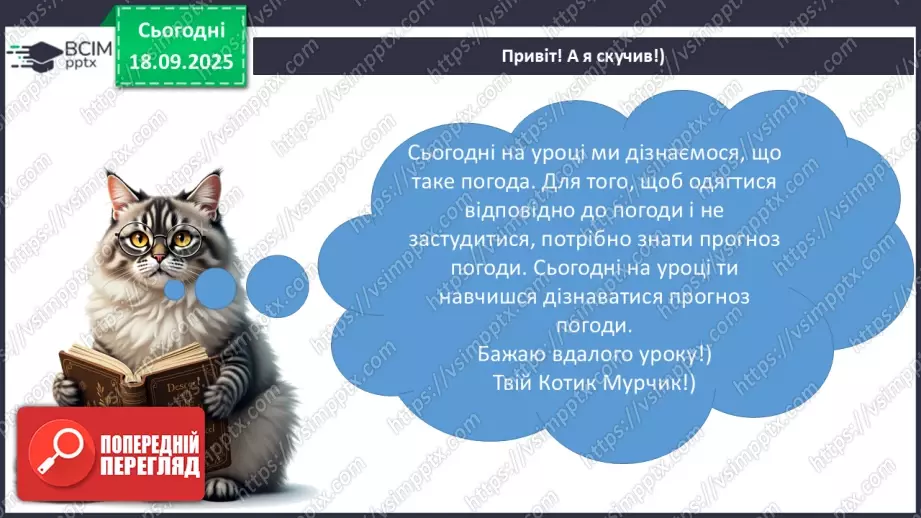 ВСІМ pptx

Сьогодні 18.09.2025

Привіт! А я скучив!)

Сьогодні на уроці ми дізнаємося, що таке погода. Для того, щоб одягтися відповідно до погоди і не застудитися, потрібно знати прогноз погоди. Сьогодні на уроці ти навчишся дізнаватися прогноз погоди.
Бажаю вдалого уроку!)
Твій Котик Мурчик!)

ПОПЕРЕДНІЙ ПЕРЕГЛЯД

https://vsimpptx.com